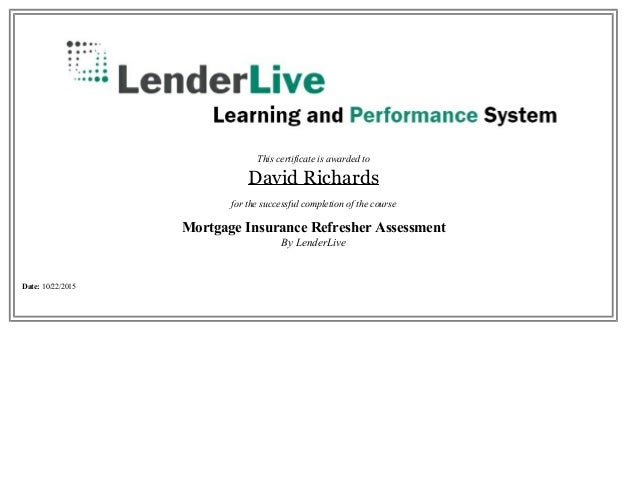 LenderLive
Learning and Performance System

This certificate is awarded to

David Richards

for the successful completion of the course

Mortgage Insurance Refresher Assessment
By LenderLive

Date: 10/22/2015